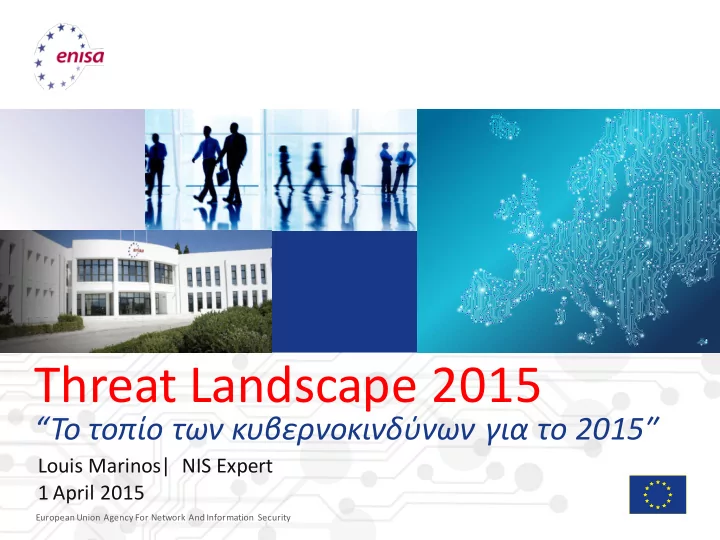 enisa

Threat Landscape 2015

“Το τοπίο των κυβερνοκινδύνων για το 2015”

Louis Marinos| NIS Expert

1 April 2015

European Union Agency For Network And Information Security